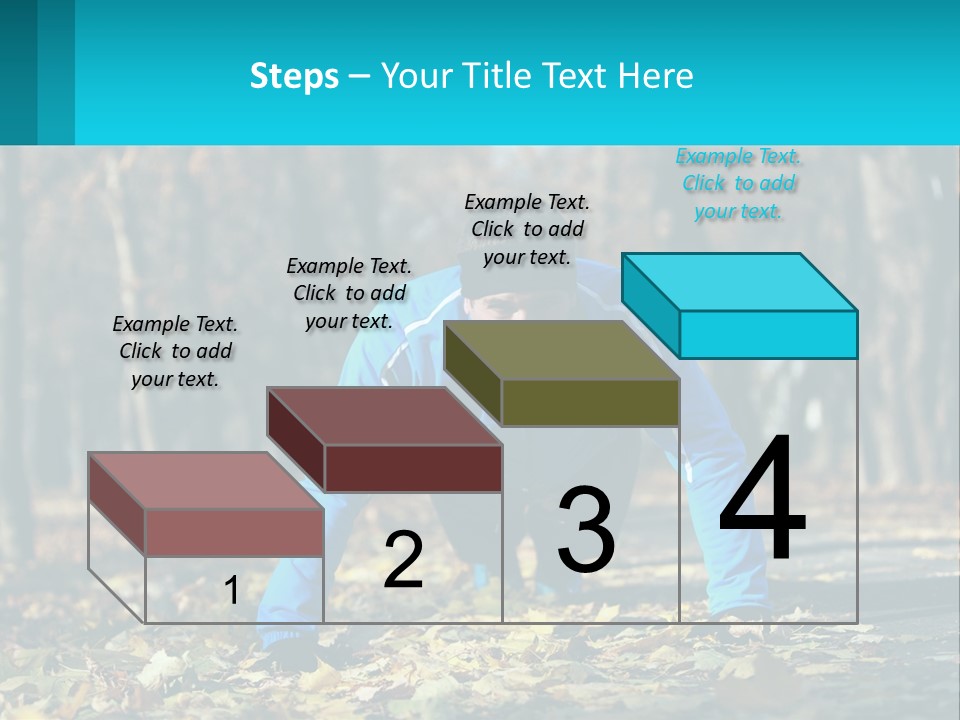 Steps – Your Title Text Here

Example Text. Click to add your text.

Example Text. Click to add your text.

Example Text. Click to add your text.

Example Text. Click to add your text.

1

2

3

4